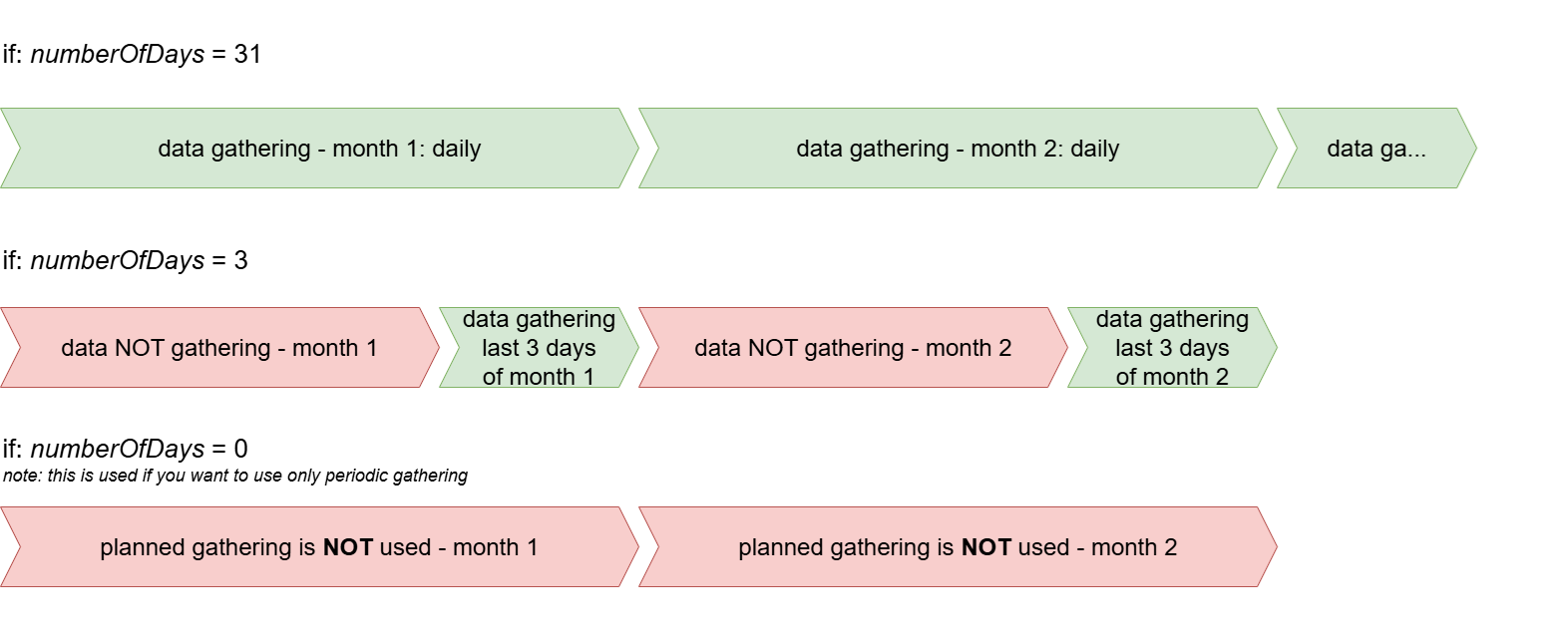 if: numberOfDays = 31

data gathering - month 1: daily

data gathering - month 2: daily

data ga...

if: numberOfDays = 3

data NOT gathering - month 1

data gathering last 3 days of month 1

data NOT gathering - month 2

data gathering last 3 days of month 2

if: numberOfDays = 0
note: this is used if you want to use only periodic gathering

planned gathering is NOT used - month 1

planned gathering is NOT used - month 2